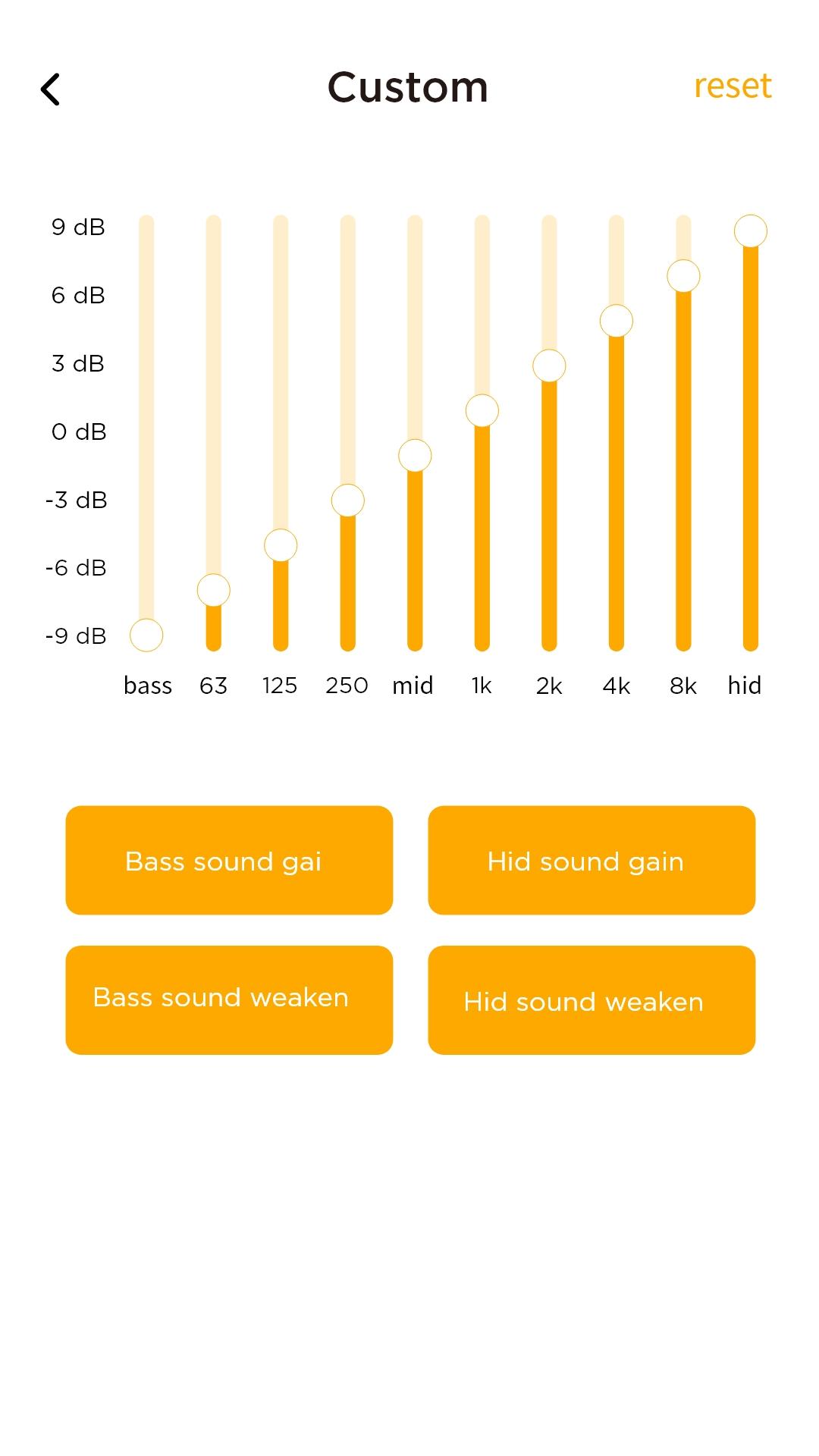 Custom

reset

9 dB
6 dB
3 dB
0 dB
-3 dB
-6 dB
-9 dB

bass 63 125 250 mid 1k 2k 4k 8k hid

Bass sound gai

Hid sound gain

Bass sound weaken

Hid sound weaken